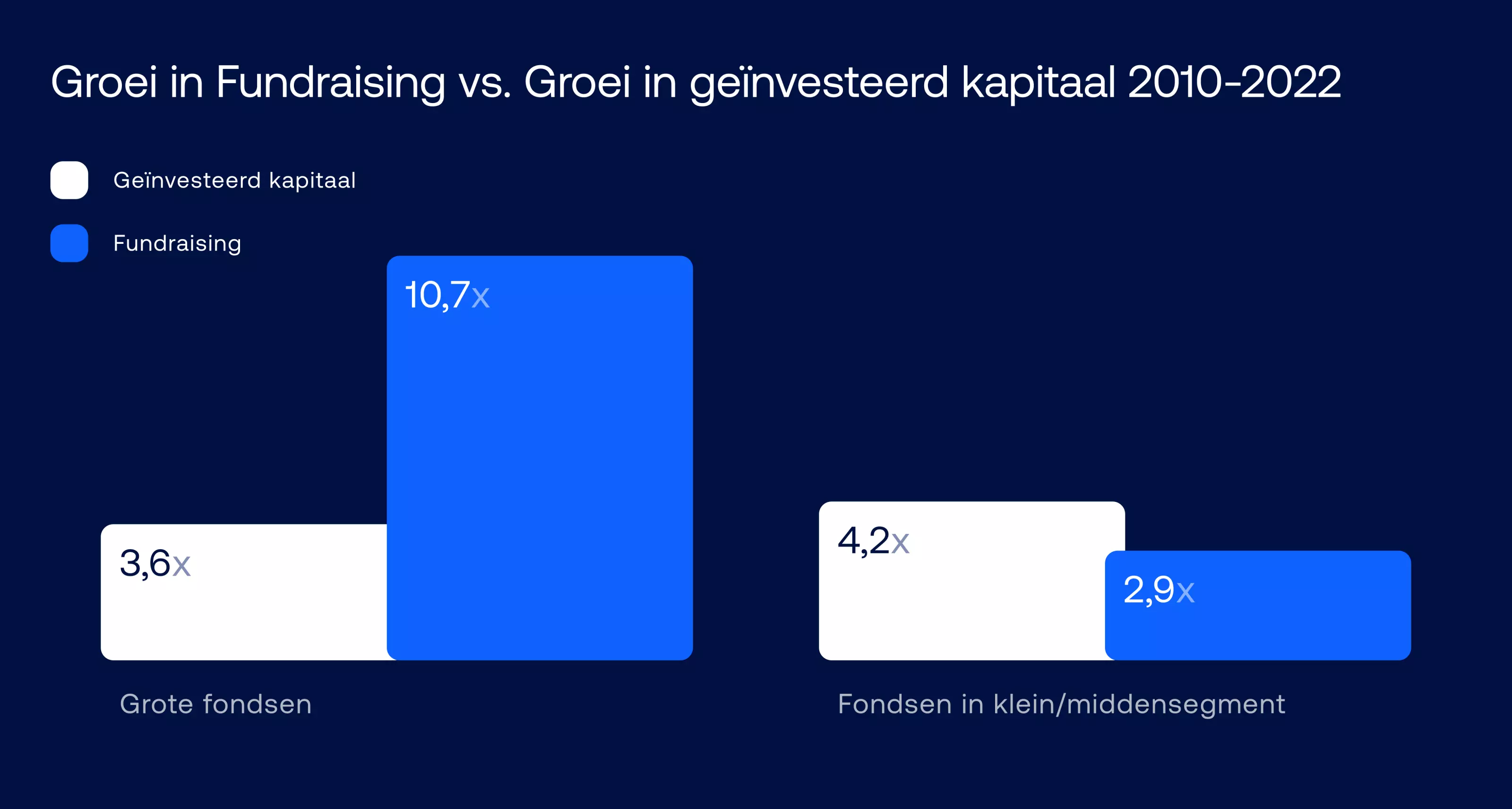 Groei in Fundraising vs. Groei in geïnvesteerd kapitaal 2010-2022

Geïnvesteerd kapitaal

Fundraising

3,6x

10,7x

4,2x

2,9x

Grote fondsen

Fondsen in klein/middensegment